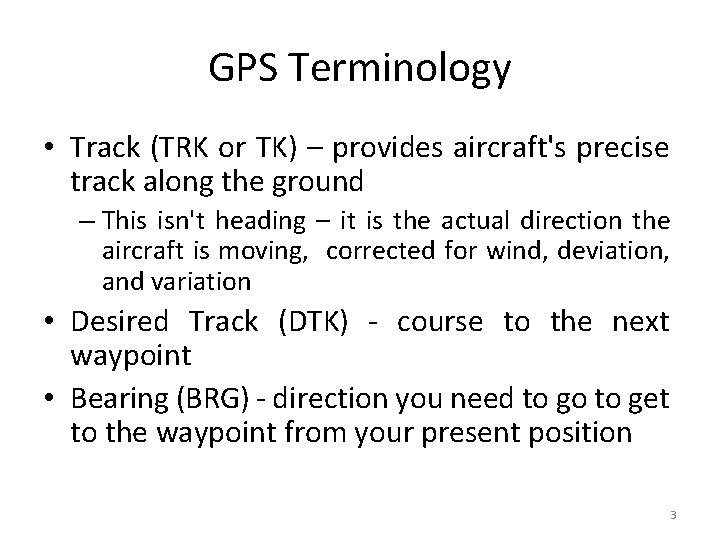 GPS Terminology

• Track (TRK or TK) – provides aircraft's precise track along the ground

– This isn't heading – it is the actual direction the aircraft is moving, corrected for wind, deviation, and variation

• Desired Track (DTK) - course to the next waypoint

• Bearing (BRG) - direction you need to go to get to the waypoint from your present position

3